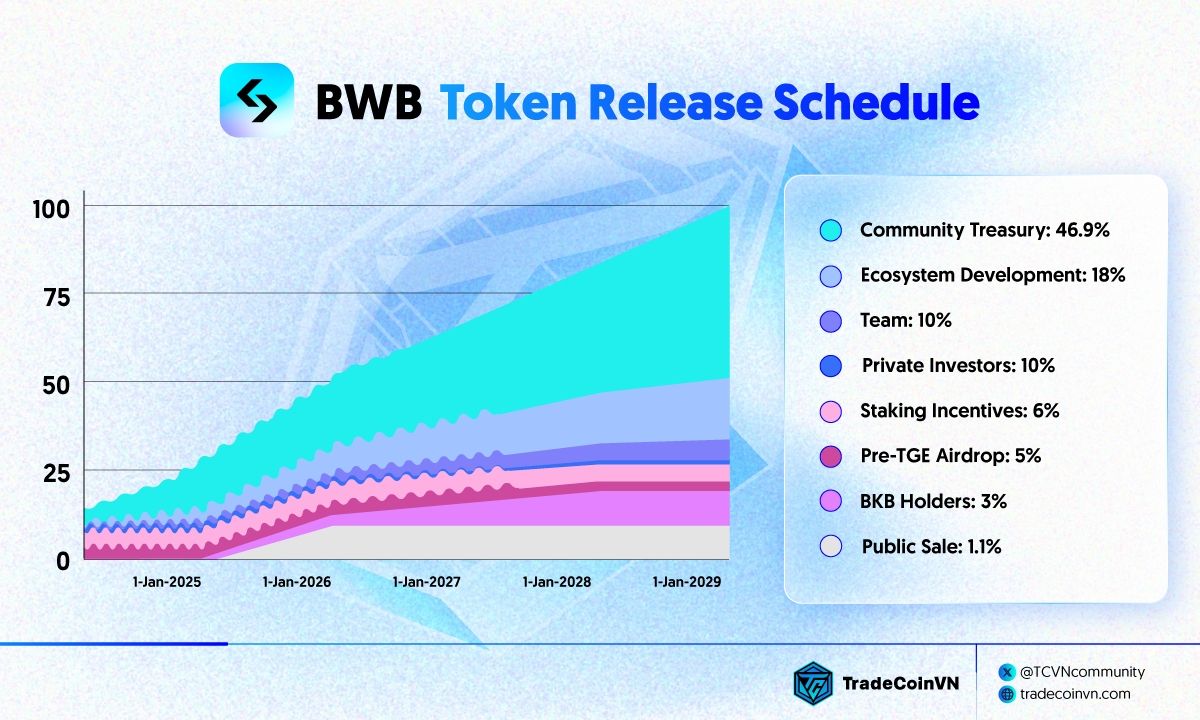 BWB Token Release Schedule

100
75
50
25
0

1-Jan-2025
1-Jan-2026
1-Jan-2027
1-Jan-2028
1-Jan-2029

Community Treasury: 46.9%
Ecosystem Development: 18%
Team: 10%
Private Investors: 10%
Staking Incentives: 6%
Pre-TGE Airdrop: 5%
BKB Holders: 3%
Public Sale: 1.1%

TradeCoinVN
@TCVNcommunity
tradecoinvn.com